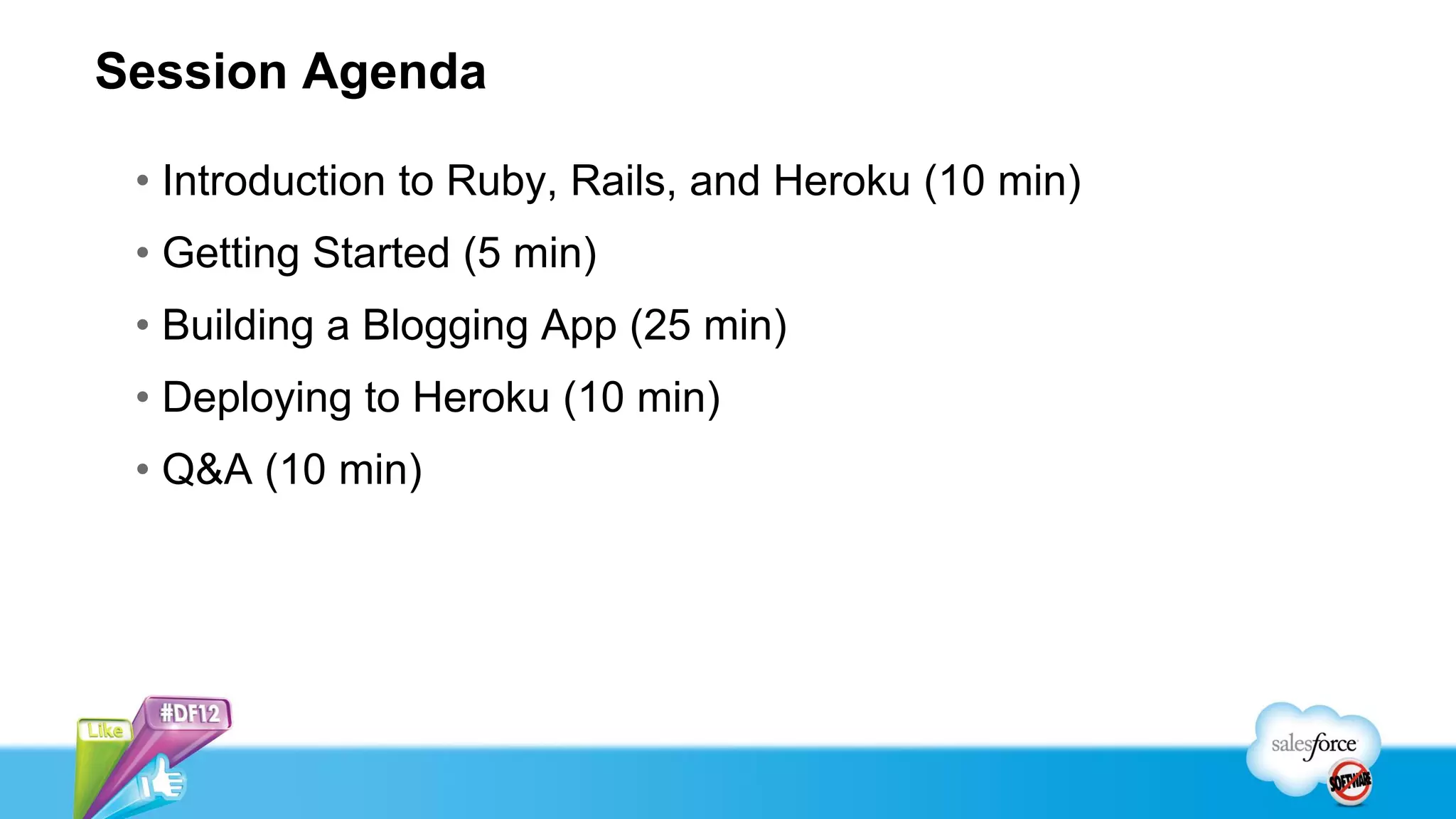 Session Agenda

• Introduction to Ruby, Rails, and Heroku (10 min)
• Getting Started (5 min)
• Building a Blogging App (25 min)
• Deploying to Heroku (10 min)
• Q&A (10 min)

Like
#DF12

salesforce
SOFTWARE